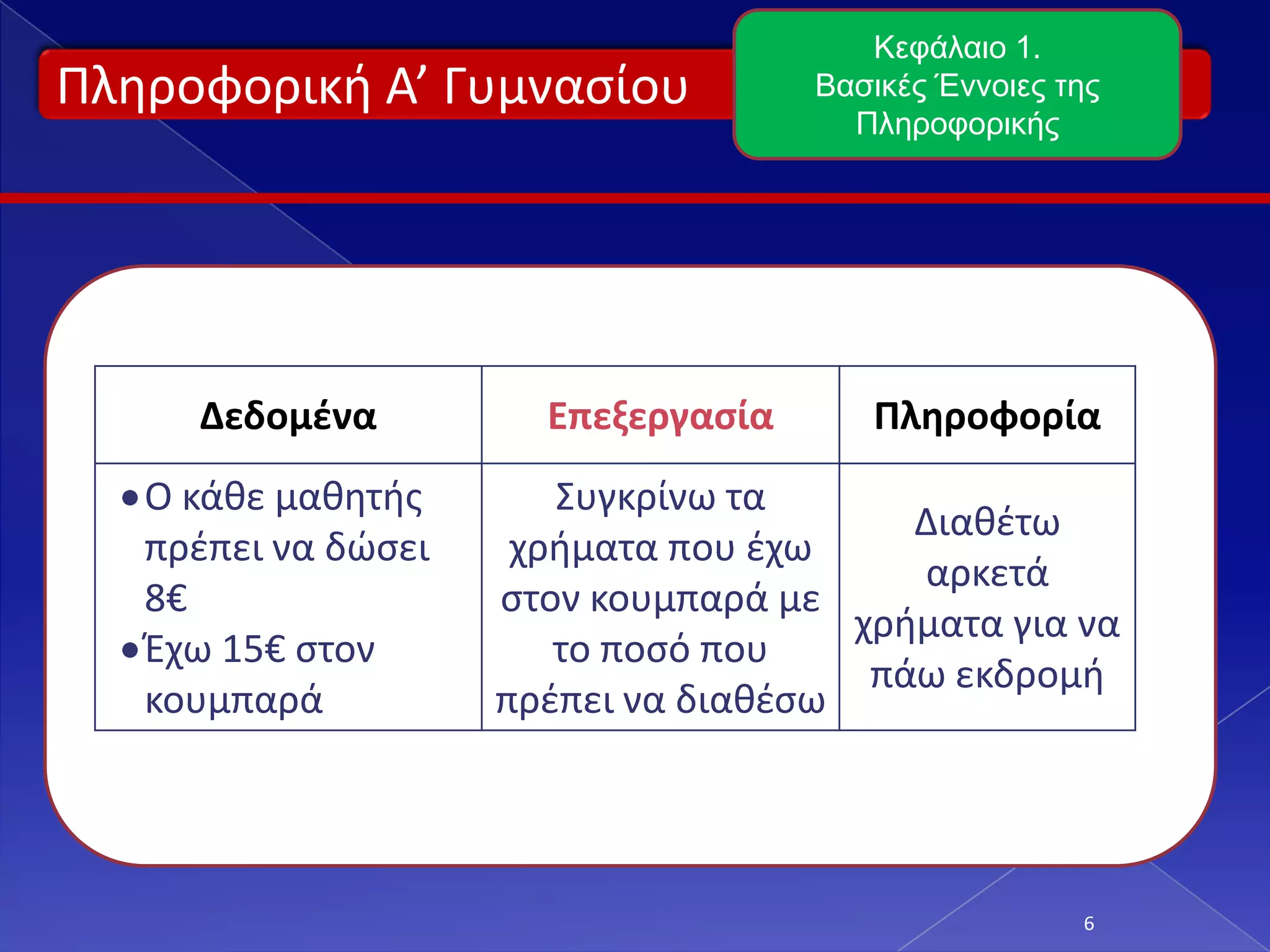 Πληροφορική Α’ Γυμνασίου

Κεφάλαιο 1.
Βασικές Έννοιες της Πληροφορικής

| Δεδομένα | Επεξεργασία | Πληροφορία |
|---|---|---|
| • Ο κάθε μαθητής πρέπει να δώσει 8€ • Έχω 15€ στον κουμπαρά | Συγκρίνω τα χρήματα που έχω στον κουμπαρά με το ποσό που πρέπει να διαθέσω | Διαθέτω αρκετά χρήματα για να πάω εκδρομή |

6